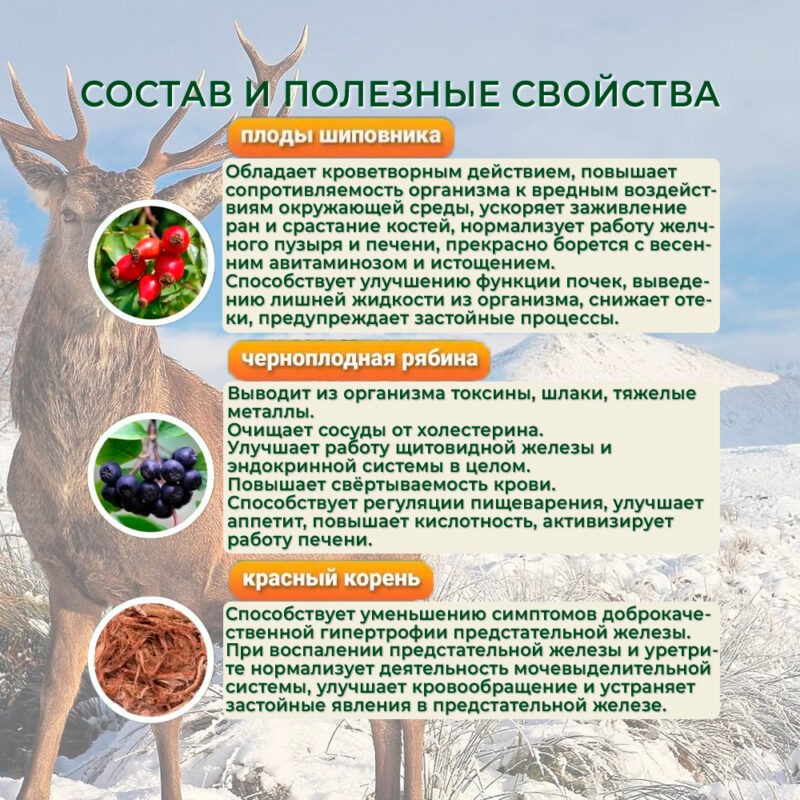 СОСТАВ И ПОЛЕЗНЫЕ СВОЙСТВА

плоды шиповника

Обладает кроветворным действием, повышает сопротивляемость организма к вредным воздействиям окружающей среды, ускоряет заживление ран и срастание костей, нормализует работу желчного пузыря и печени, прекрасно борется с весенним авитаминозом и истощением.
Способствует улучшению функции почек, выведению лишней жидкости из организма, снижает отеки, предупреждает застойные процессы.

черноплодная рябина

Выводит из организма токсины, шлаки, тяжелые металлы.
Очищает сосуды от холестерина.
Улучшает работу щитовидной железы и эндокринной системы в целом.
Повышает свёртываемость крови.
Способствует регуляции пищеварения, улучшает аппетит, повышает кислотность, активизирует работу печени.

красный корень

Способствует уменьшению симптомов доброкачественной гипертрофии предстательной железы.
При воспалении предстательной железы и уретрите нормализует деятельность мочевыделительной системы, улучшает кровообращение и устраняет застойные явления в предстательной железе.